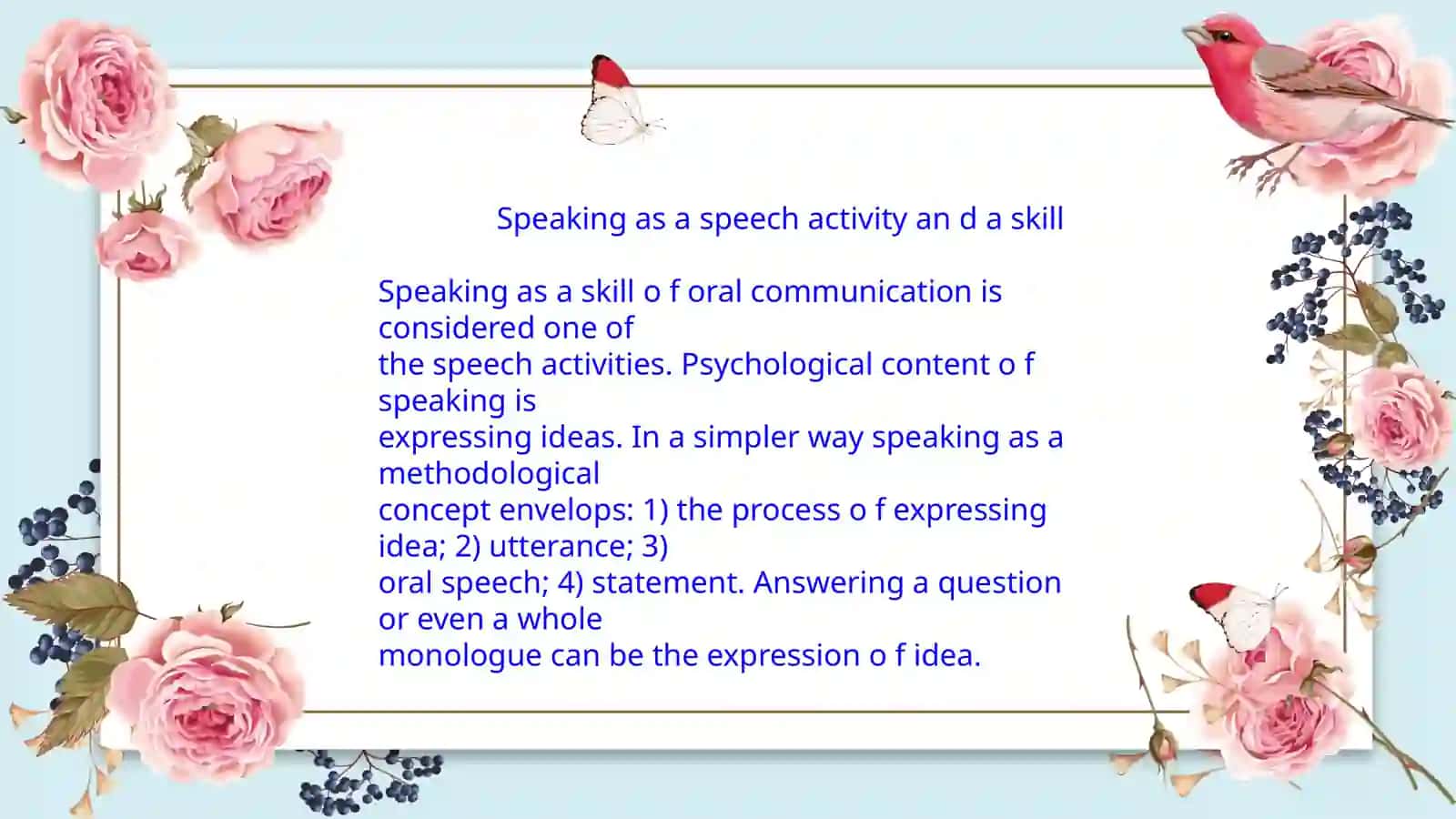 Speaking as a speech activity an d a skill

Speaking as a skill o f oral communication is considered one of the speech activities. Psychological content o f speaking is expressing ideas. In a simpler way speaking as a methodological concept envelops: 1) the process o f expressing idea; 2) utterance; 3) oral speech; 4) statement. Answering a question or even a whole monologue can be the expression o f idea.